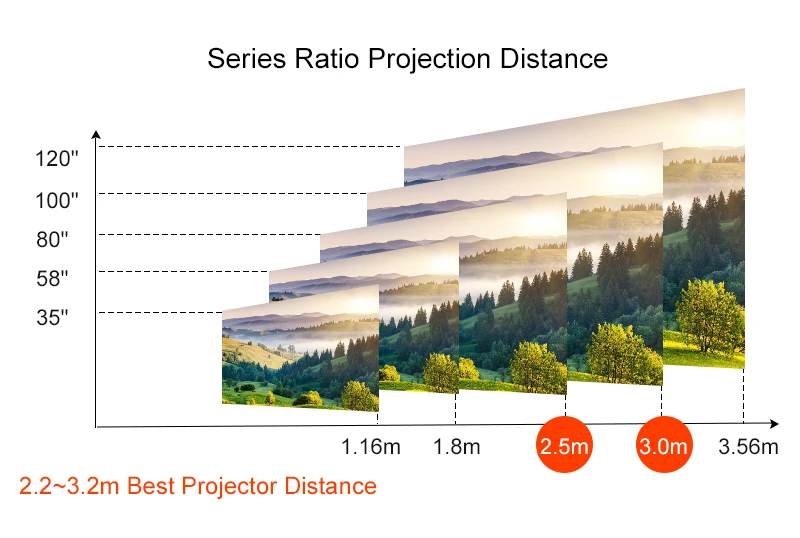 Series Ratio Projection Distance

120"
100"
80"
58"
35"

1.16m
1.8m
2.5m
3.0m
3.56m

2.2~3.2m Best Projector Distance